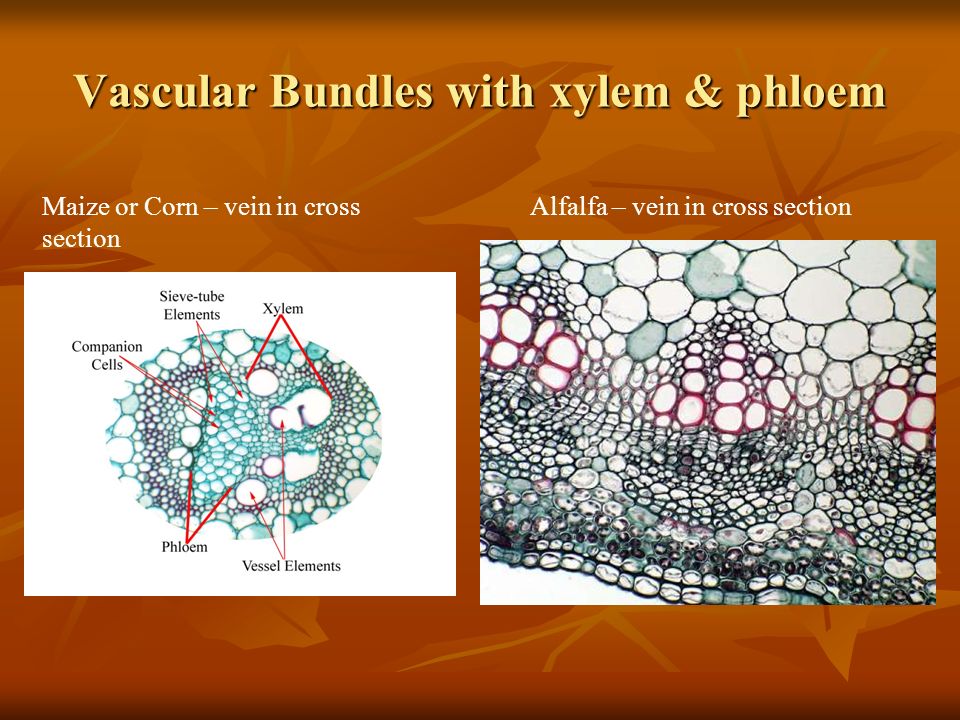 Vascular Bundles with xylem & phloem

Maize or Corn – vein in cross section

Sieve-tube Elements

Xylem

Companion Cells

Phloem

Vessel Elements

Alfalfa – vein in cross section